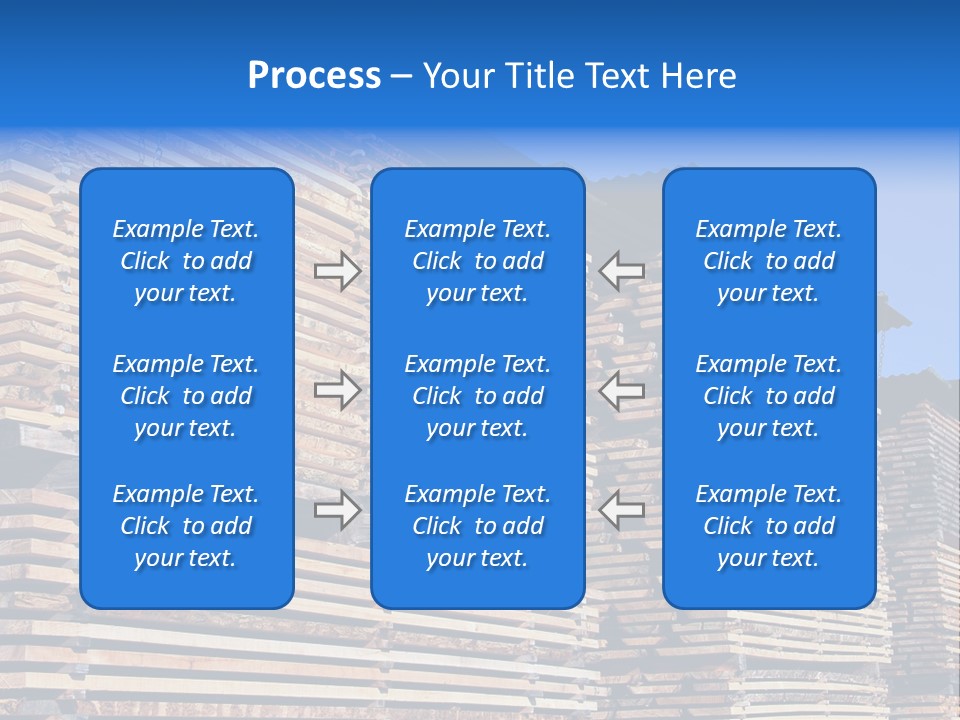 Process – Your Title Text Here

Example Text. Click to add your text.

Example Text. Click to add your text.

Example Text. Click to add your text.

Example Text. Click to add your text.

Example Text. Click to add your text.

Example Text. Click to add your text.

Example Text. Click to add your text.

Example Text. Click to add your text.

Example Text. Click to add your text.